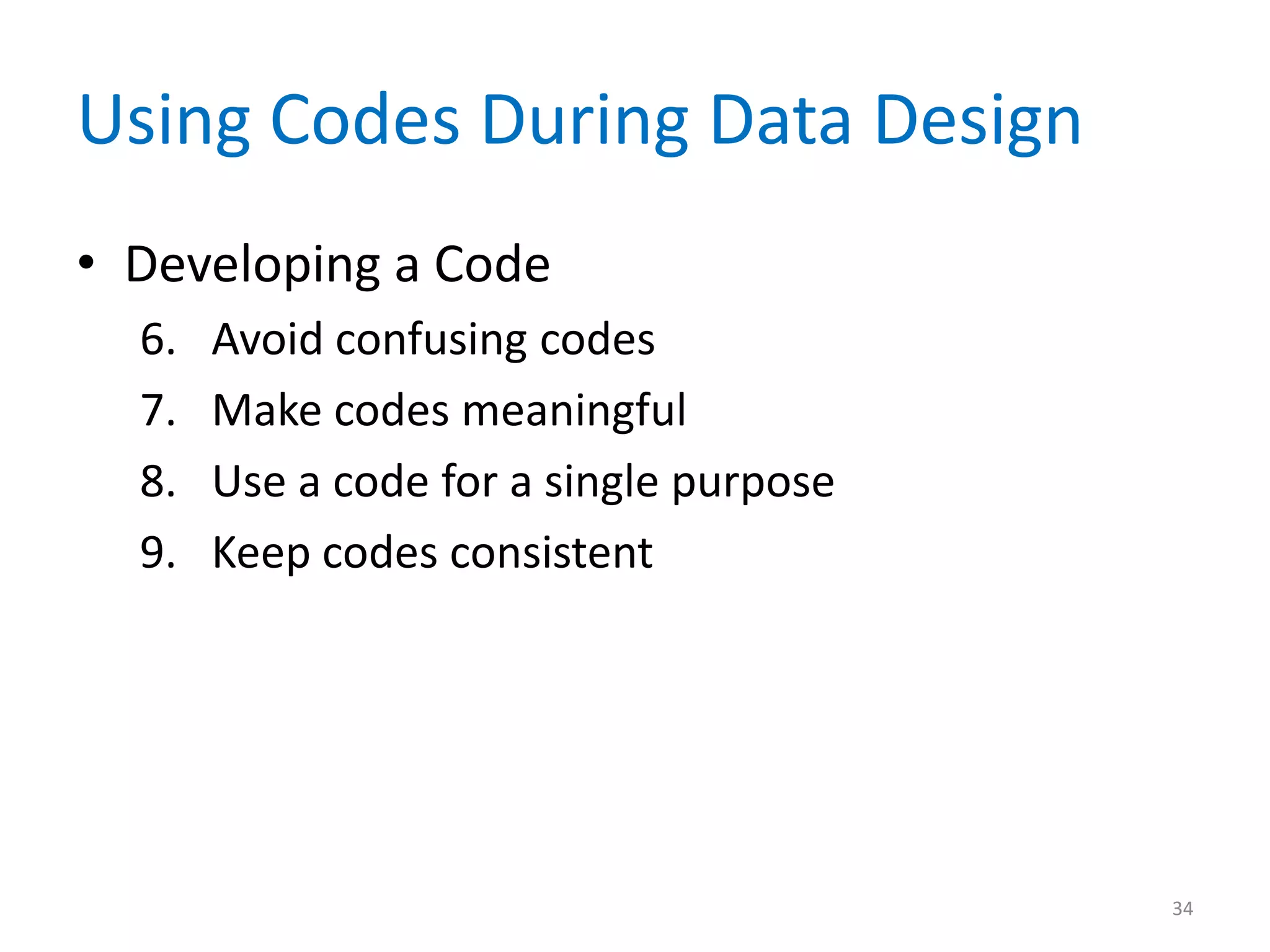 Using Codes During Data Design

• Developing a Code

6. Avoid confusing codes
7. Make codes meaningful
8. Use a code for a single purpose
9. Keep codes consistent

34